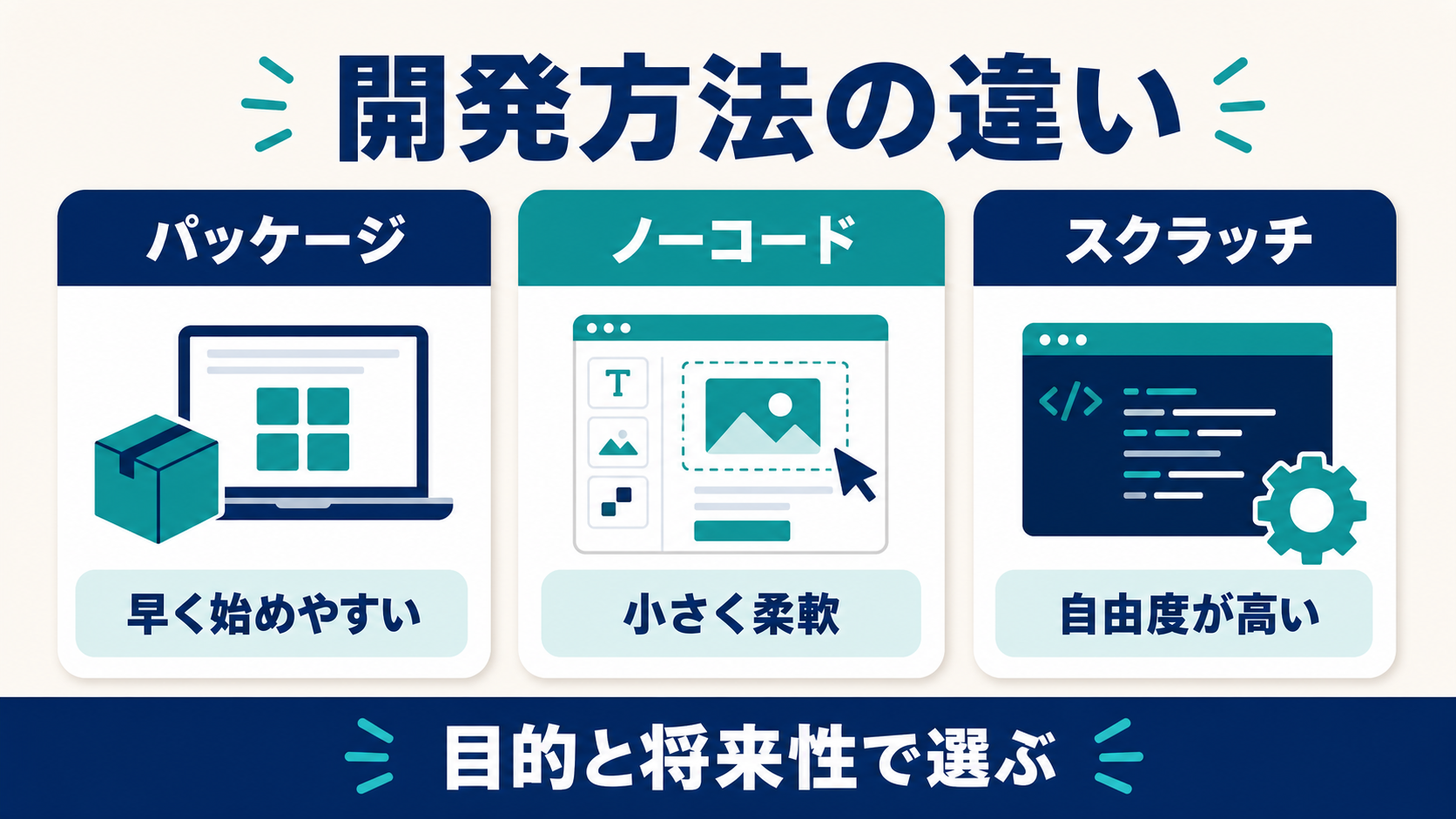 開発方法の違い

パッケージ

早く始めやすい

ノーコード

T

小さく柔軟

スクラッチ

</>

自由度が高い

目的と将来性で選ぶ